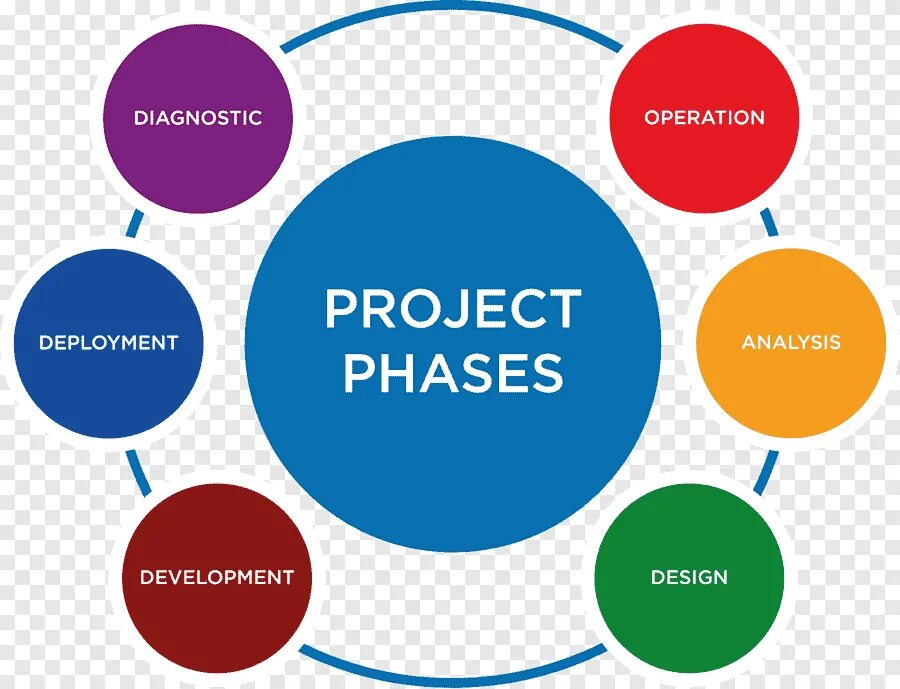 PROJECT PHASES

DIAGNOSTIC

OPERATION

ANALYSIS

DESIGN

DEVELOPMENT

DEPLOYMENT